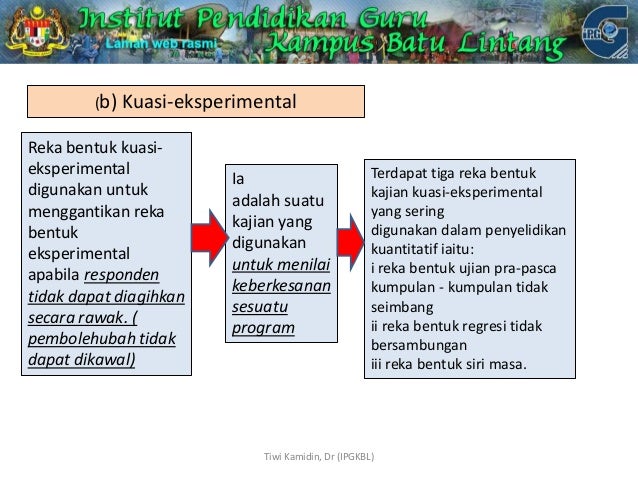 Institut Pendidikan Guru
Laman web rasmi
Kampus Batu Lintang
IPG

(b) Kuasi-eksperimental

Reka bentuk kuasi-eksperimental digunakan untuk menggantikan reka bentuk eksperimental apabila responden tidak dapat diagihkan secara rawak. ( pembolehubah tidak dapat dikawal)

Ia adalah suatu kajian yang digunakan untuk menilai keberkesanan sesuatu program

Terdapat tiga reka bentuk kajian kuasi-eksperimental yang sering digunakan dalam penyelidikan kuantitatif iaitu:
i reka bentuk ujian pra-pasca kumpulan - kumpulan tidak seimbang
ii reka bentuk regresi tidak bersambungan
iii reka bentuk siri masa.

Tiwi Kamidin, Dr (IPGKBL)